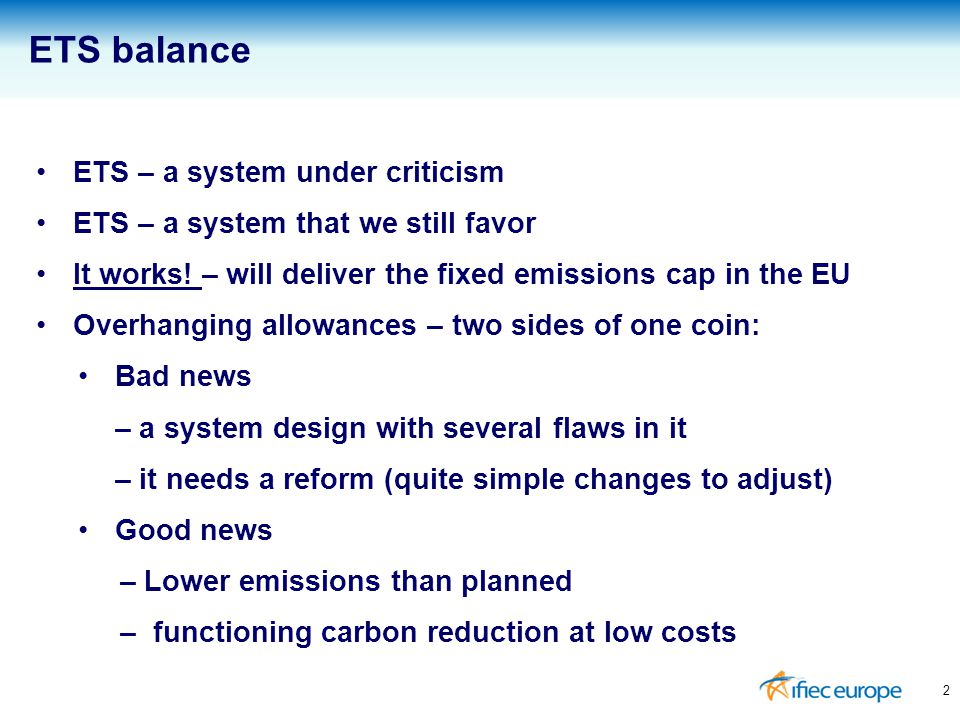 ETS balance

• ETS – a system under criticism
• ETS – a system that we still favor
• It works! – will deliver the fixed emissions cap in the EU
• Overhanging allowances – two sides of one coin:
  • Bad news
    – a system design with several flaws in it
    – it needs a reform (quite simple changes to adjust)
  • Good news
    – Lower emissions than planned
    – functioning carbon reduction at low costs

ifiec europe

2